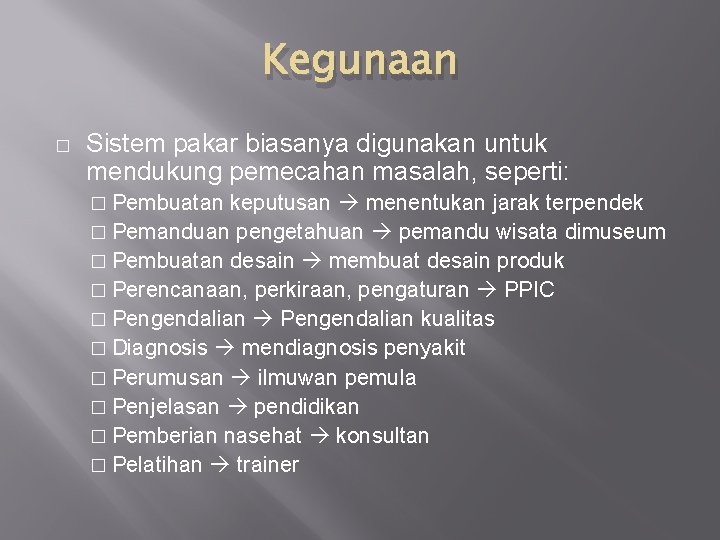 Kegunaan

□ Sistem pakar biasanya digunakan untuk mendukung pemecahan masalah, seperti:

□ Pembuatan keputusan → menentukan jarak terpendek
□ Pemanduan pengetahuan → pemandu wisata dimuseum
□ Pembuatan desain → membuat desain produk
□ Perencanaan, perkiraan, pengaturan → PPIC
□ Pengendalian → Pengendalian kualitas
□ Diagnosis → mendiagnosis penyakit
□ Perumusan → ilmuwan pemula
□ Penjelasan → pendidikan
□ Pemberian nasehat → konsultan
□ Pelatihan → trainer